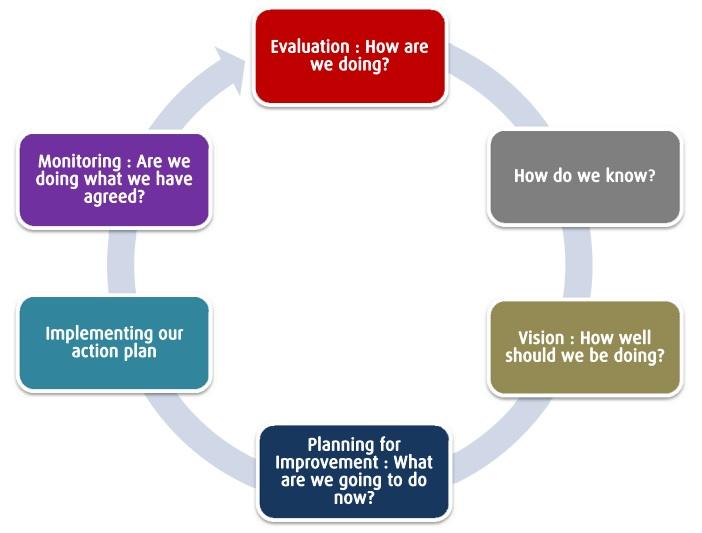 Evaluation : How are we doing?

How do we know?

Vision : How well should we be doing?

Planning for Improvement : What are we going to do now?

Implementing our action plan

Monitoring : Are we doing what we have agreed?